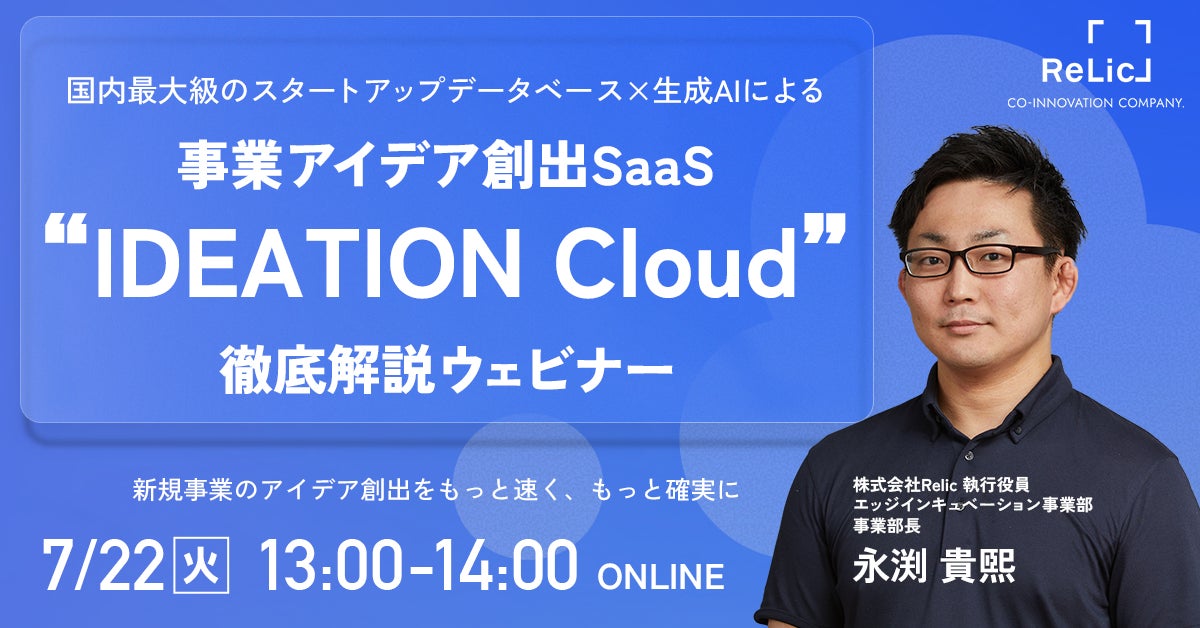 ReLic
CO-INNOVATION COMPANY.

国内最大級のスタートアップデータベース×生成AIによる
事業アイデア創出SaaS
“IDEATION Cloud”
徹底解説ウェビナー

新規事業のアイデア創出をもっと速く、もっと確実に

7/22 火 13:00-14:00 ONLINE

株式会社Relic 執行役員
エッジインキュベーション事業部
事業部長
永渕 貴熙